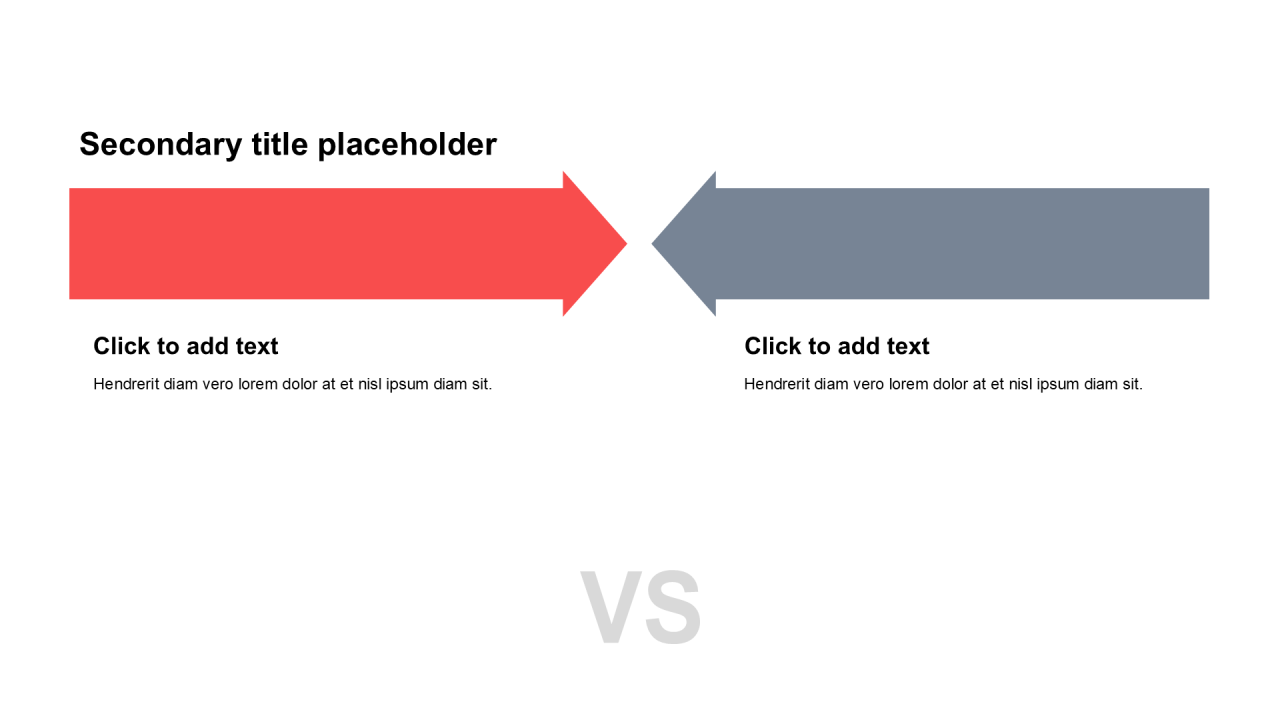 Secondary title placeholder

Click to add text

Hendrerit diam vero lorem dolor at et nisl ipsum diam sit.

Click to add text

Hendrerit diam vero lorem dolor at et nisl ipsum diam sit.

VS